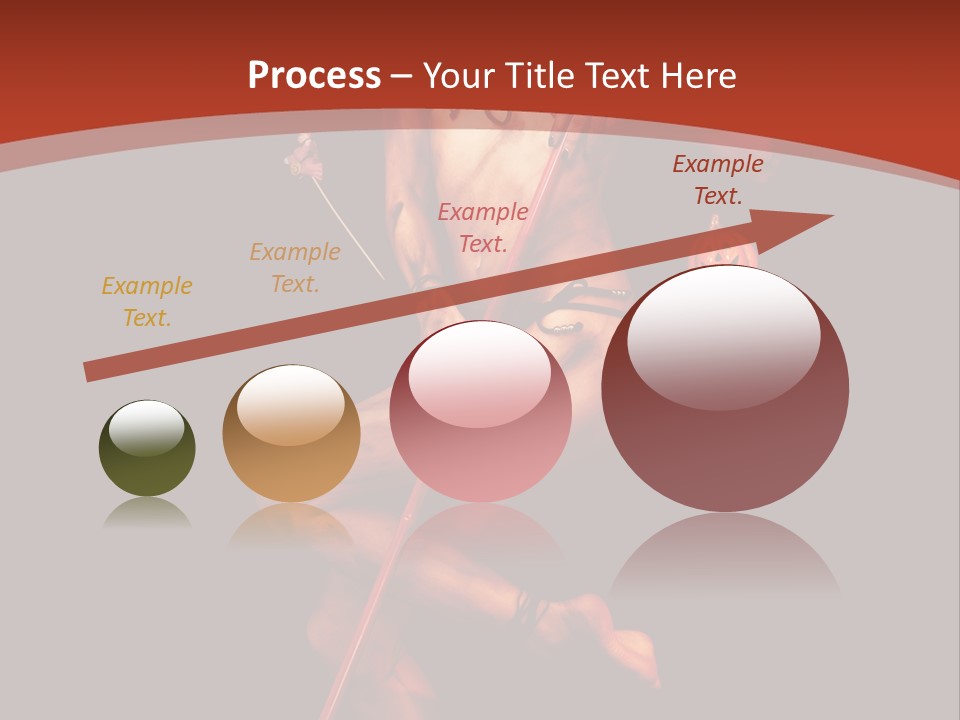 Process – Your Title Text Here

Example Text.

Example Text.

Example Text.

Example Text.